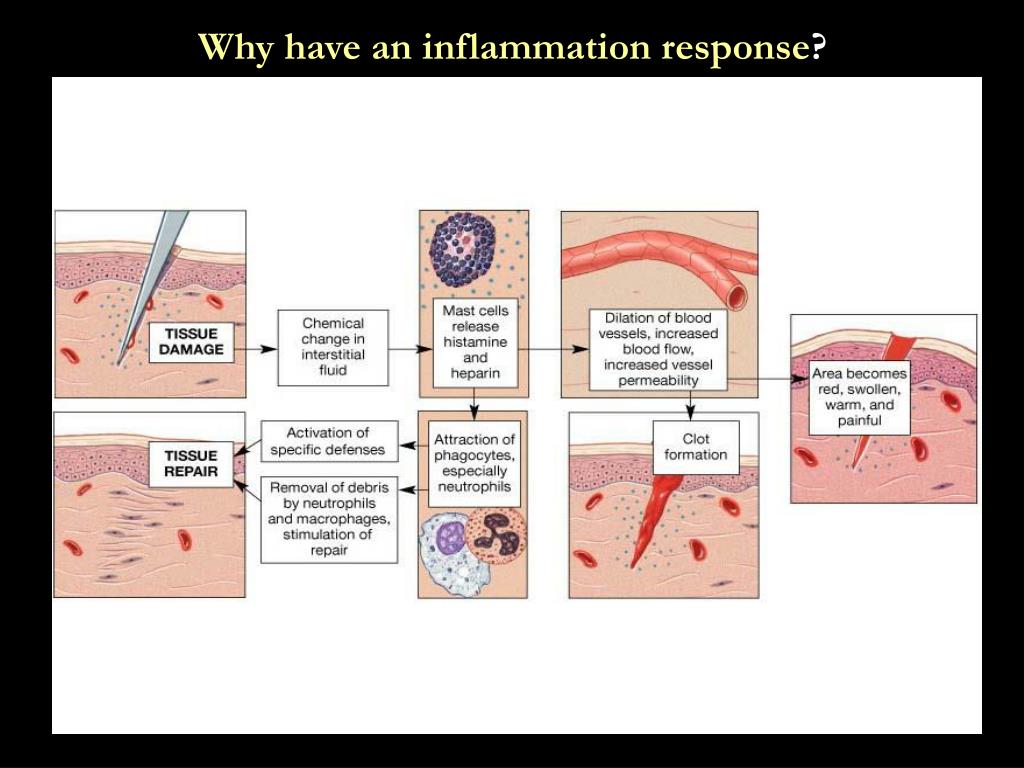 Why have an inflammation response?

TISSUE DAMAGE

Chemical change in interstitial fluid

Mast cells release histamine and heparin

Dilation of blood vessels, increased blood flow, increased vessel permeability

Area becomes red, swollen, warm, and painful

Clot formation

Attraction of phagocytes, especially neutrophils

Activation of specific defenses

Removal of debris by neutrophils and macrophages, stimulation of repair

TISSUE REPAIR